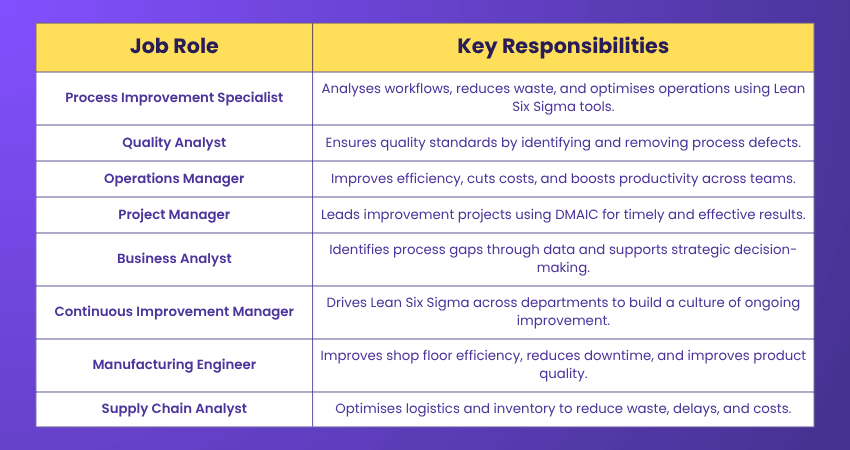 | Job Role | Key Responsibilities |
|---|---|
| Process Improvement Specialist | Analyses workflows, reduces waste, and optimises operations using Lean Six Sigma tools. |
| Quality Analyst | Ensures quality standards by identifying and removing process defects. |
| Operations Manager | Improves efficiency, cuts costs, and boosts productivity across teams. |
| Project Manager | Leads improvement projects using DMAIC for timely and effective results. |
| Business Analyst | Identifies process gaps through data and supports strategic decision-making. |
| Continuous Improvement Manager | Drives Lean Six Sigma across departments to build a culture of ongoing improvement. |
| Manufacturing Engineer | Improves shop floor efficiency, reduces downtime, and improves product quality. |
| Supply Chain Analyst | Optimises logistics and inventory to reduce waste, delays, and costs. |